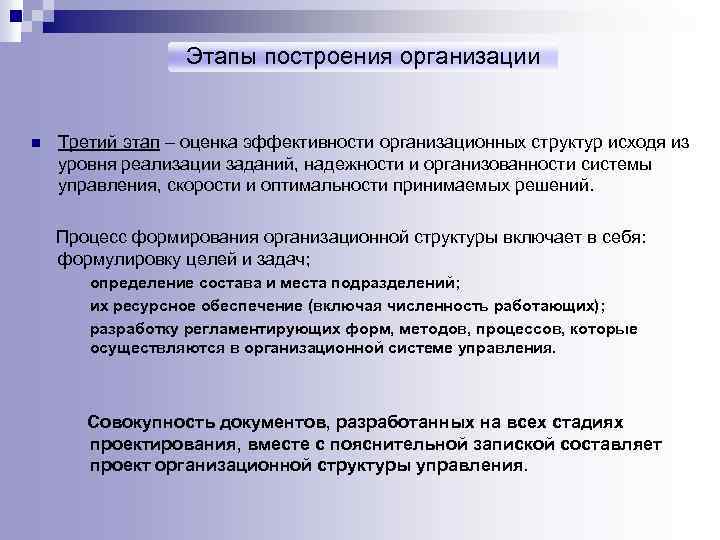 Этапы построения организации

Третий этап – оценка эффективности организационных структур исходя из уровня реализации заданий, надежности и организованности системы управления, скорости и оптимальности принимаемых решений.

Процесс формирования организационной структуры включает в себя: формулировку целей и задач;

определение состава и места подразделений;

их ресурсное обеспечение (включая численность работающих);

разработку регламентирующих форм, методов, процессов, которые осуществляются в организационной системе управления.

Совокупность документов, разработанных на всех стадиях проектирования, вместе с пояснительной запиской составляет проект организационной структуры управления.